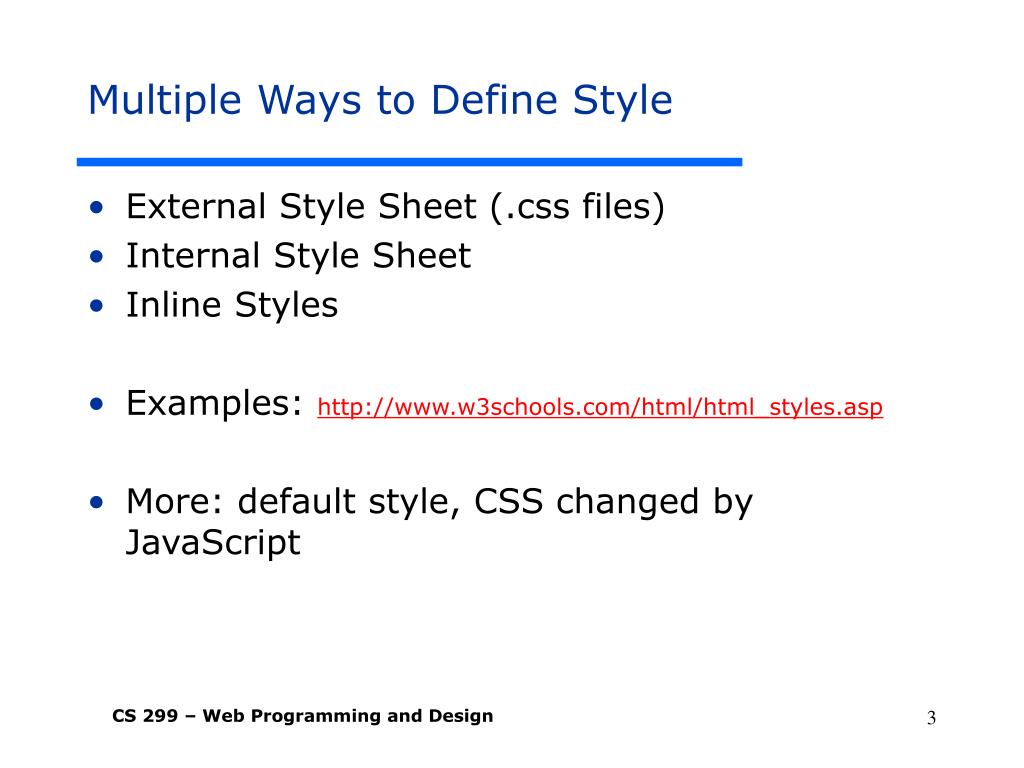 Multiple Ways to Define Style

• External Style Sheet (.css files)
• Internal Style Sheet
• Inline Styles

• Examples: http://www.w3schools.com/html/html_styles.asp

• More: default style, CSS changed by JavaScript

CS 299 – Web Programming and Design

3